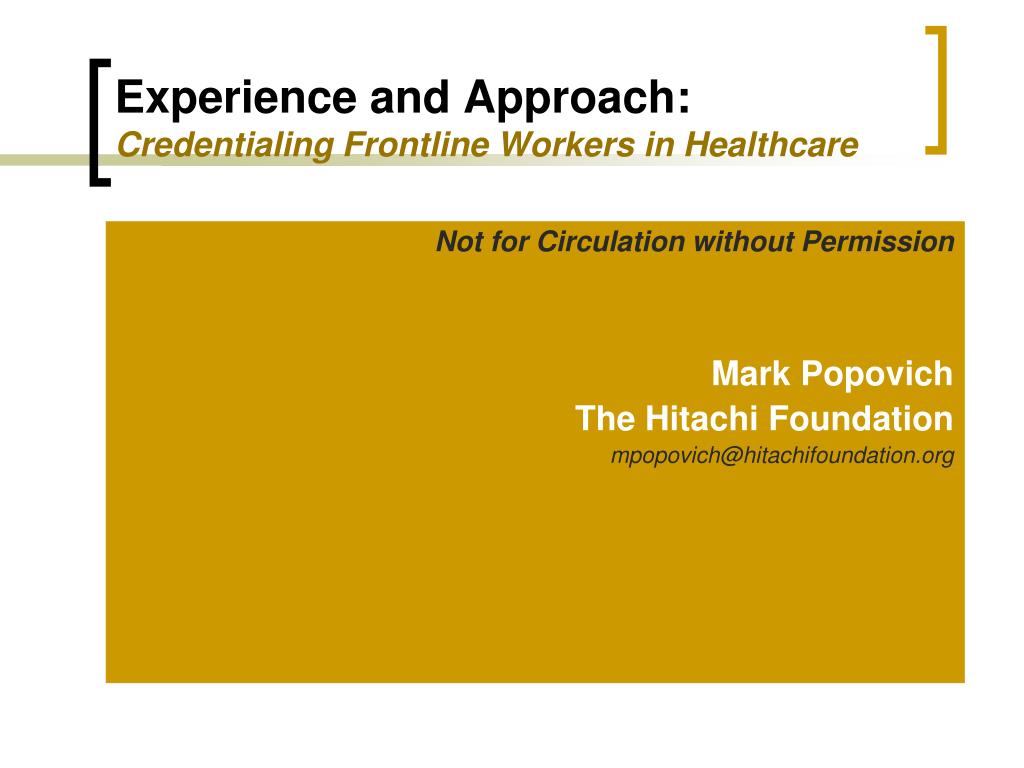 Experience and Approach:
Credentialing Frontline Workers in Healthcare

Not for Circulation without Permission

Mark Popovich
The Hitachi Foundation
mpopovich@hitachifoundation.org